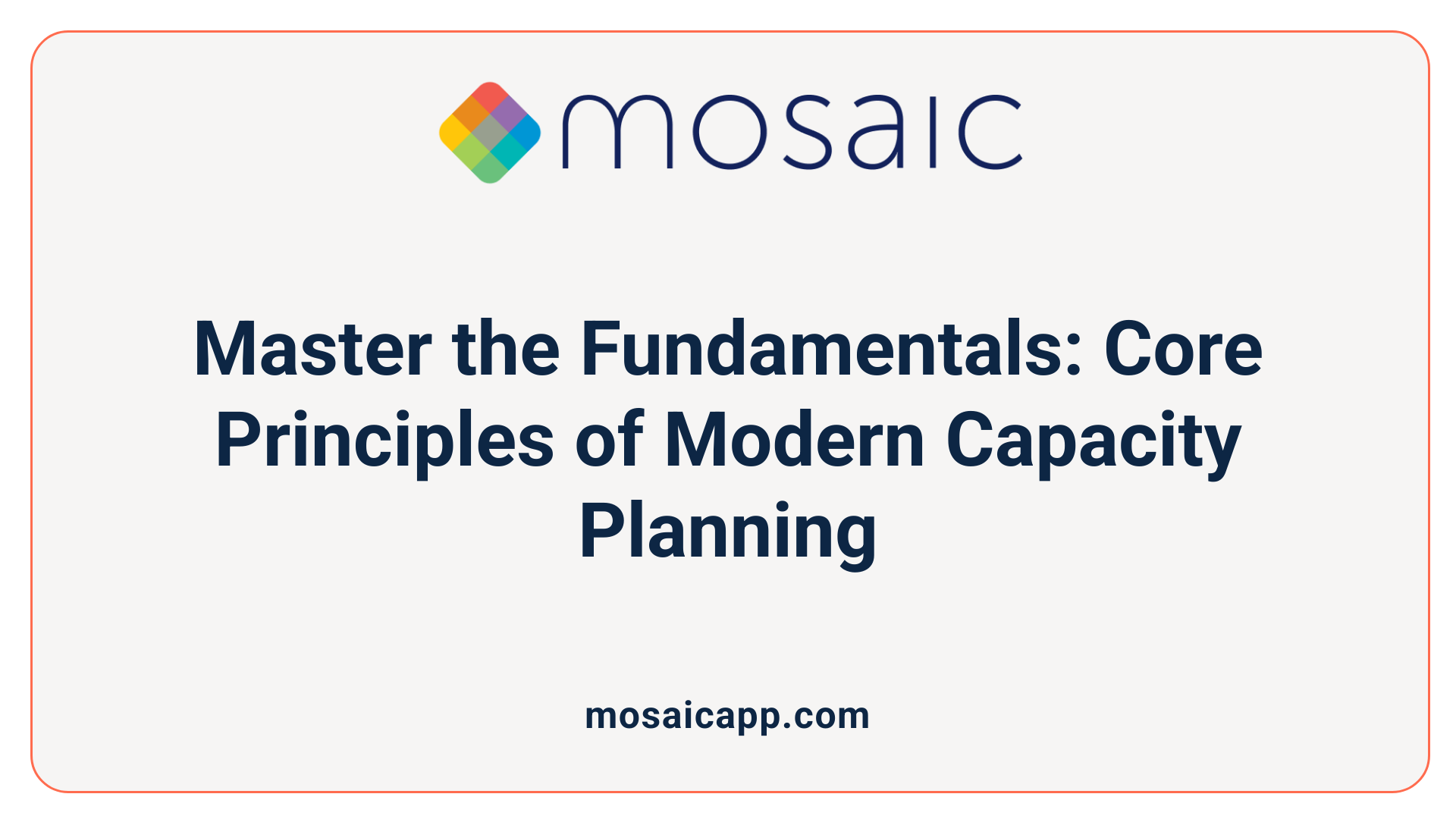 mosaic

Master the Fundamentals: Core Principles of Modern Capacity Planning

mosaicapp.com